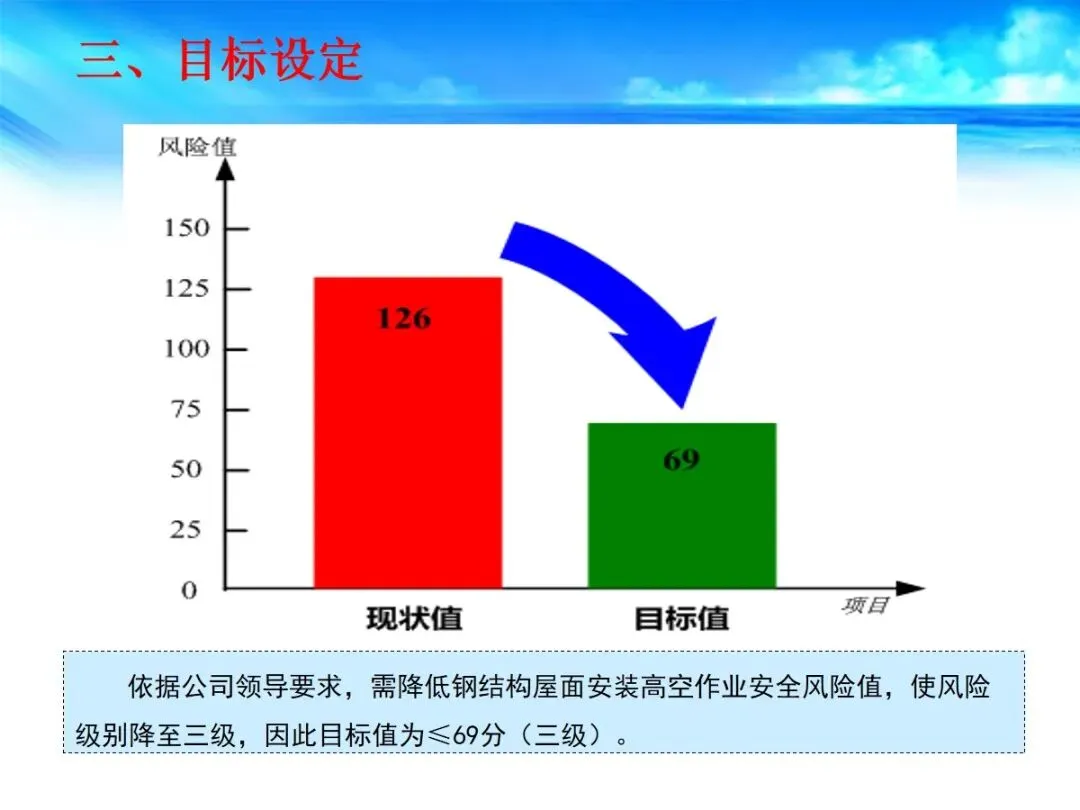 三、目标设定

风险值

150
125
100
75
50
25
0

126

69

现状值
目标值
项目

依据公司领导要求，需降低钢结构屋面安装高空作业安全风险值，使风险级别降至三级，因此目标值为≤69分（三级）。